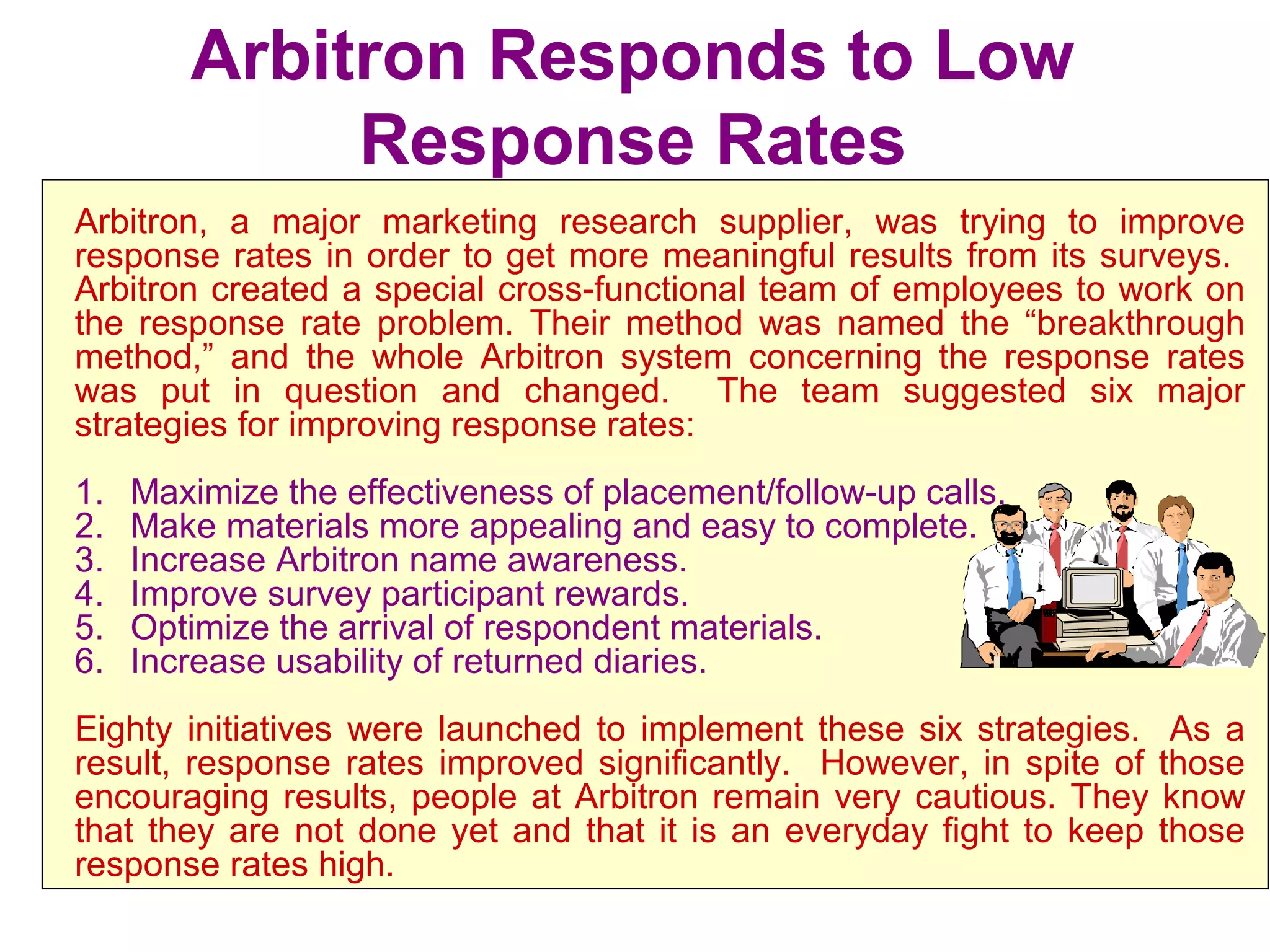 Arbitron Responds to Low Response Rates

Arbitron, a major marketing research supplier, was trying to improve response rates in order to get more meaningful results from its surveys. Arbitron created a special cross-functional team of employees to work on the response rate problem. Their method was named the “breakthrough method,” and the whole Arbitron system concerning the response rates was put in question and changed. The team suggested six major strategies for improving response rates:

1. Maximize the effectiveness of placement/follow-up calls.
2. Make materials more appealing and easy to complete.
3. Increase Arbitron name awareness.
4. Improve survey participant rewards.
5. Optimize the arrival of respondent materials.
6. Increase usability of returned diaries.

Eighty initiatives were launched to implement these six strategies. As a result, response rates improved significantly. However, in spite of those encouraging results, people at Arbitron remain very cautious. They know that they are not done yet and that it is an everyday fight to keep those response rates high.